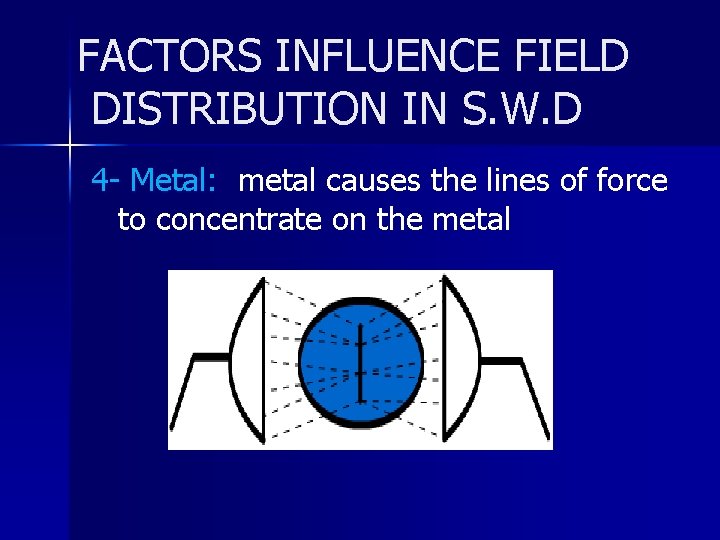 FACTORS INFLUENCE FIELD DISTRIBUTION IN S.W.D

4- Metal: metal causes the lines of force to concentrate on the metal